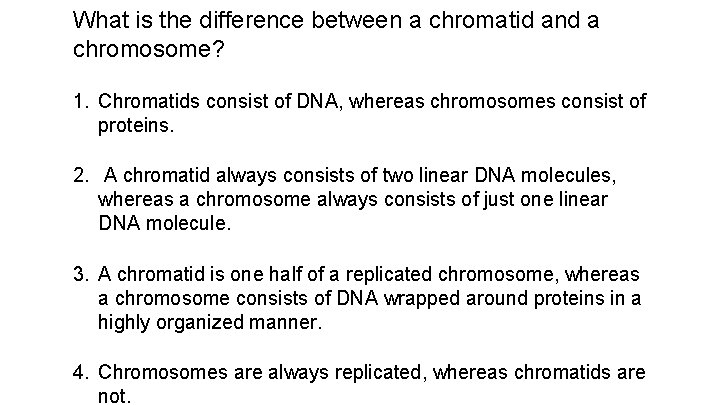 What is the difference between a chromatid and a chromosome?

1. Chromatids consist of DNA, whereas chromosomes consist of proteins.

2. A chromatid always consists of two linear DNA molecules, whereas a chromosome always consists of just one linear DNA molecule.

3. A chromatid is one half of a replicated chromosome, whereas a chromosome consists of DNA wrapped around proteins in a highly organized manner.

4. Chromosomes are always replicated, whereas chromatids are not.